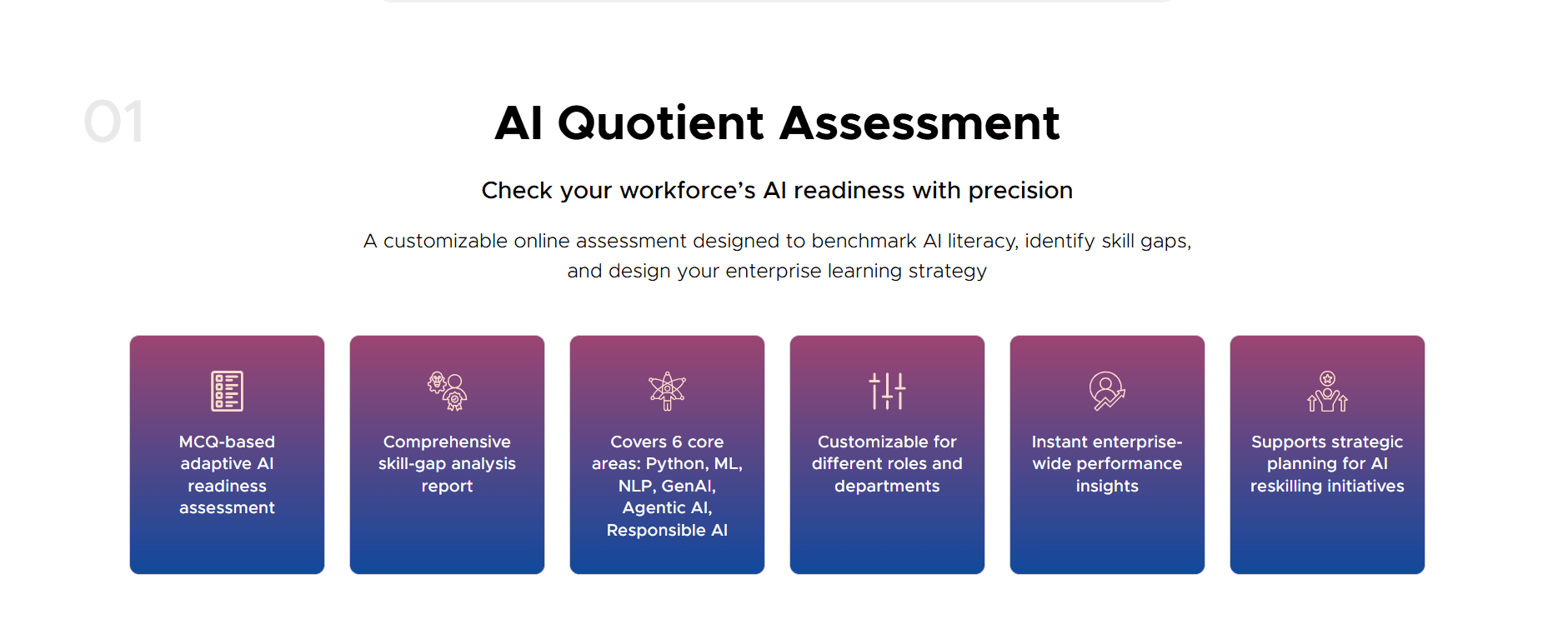 01

AI Quotient Assessment

Check your workforce's AI readiness with precision

A customizable online assessment designed to benchmark AI literacy, identify skill gaps, and design your enterprise learning strategy

MCQ-based adaptive AI readiness assessment

Comprehensive skill-gap analysis report

Covers 6 core areas: Python, ML, NLP, GenAI, Agentic AI, Responsible AI

Customizable for different roles and departments

Instant enterprise-wide performance insights

Supports strategic planning for AI reskilling initiatives